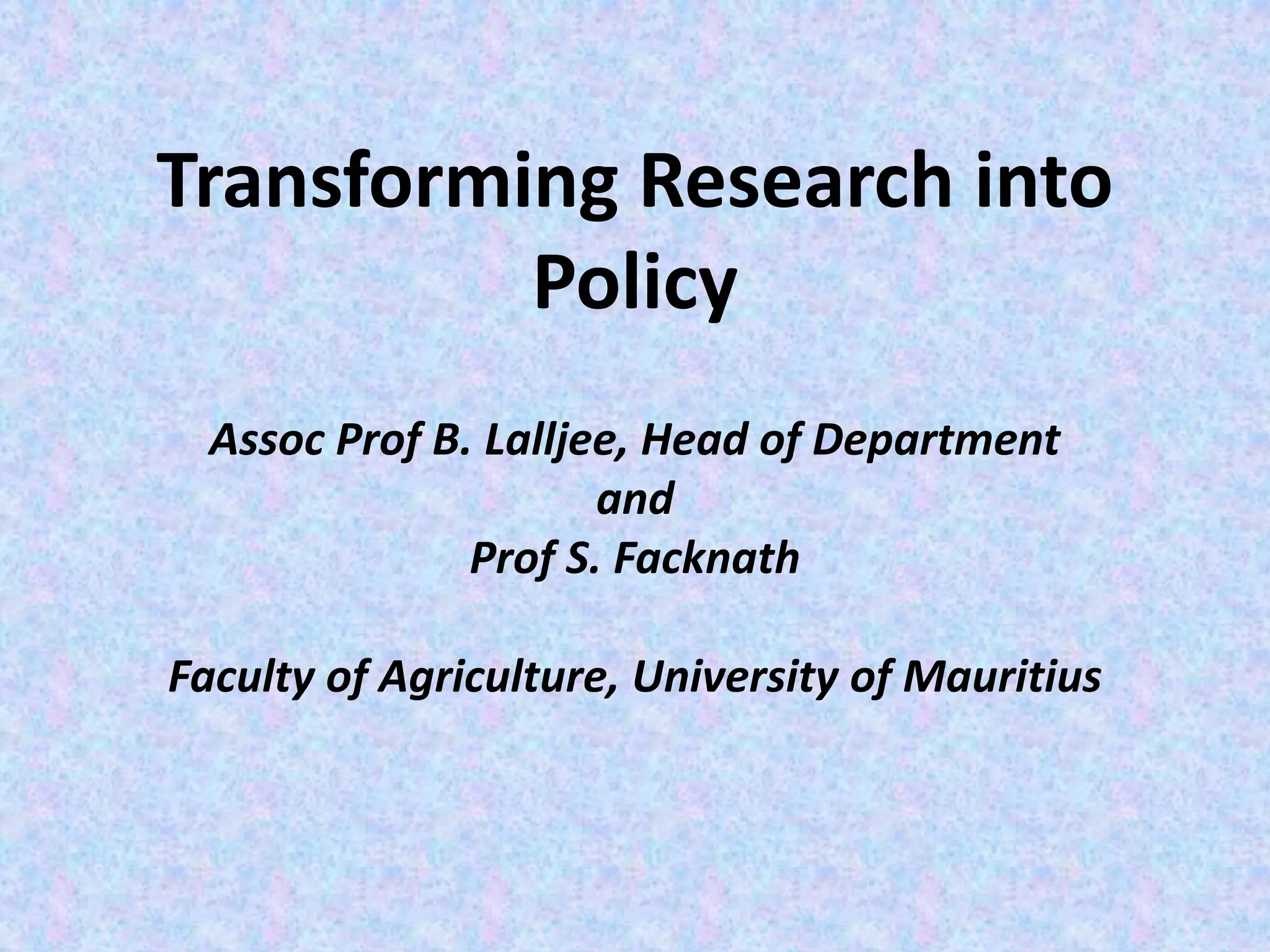 Transforming Research into Policy

Assoc Prof B. Lalljee, Head of Department
and
Prof S. Facknath

Faculty of Agriculture, University of Mauritius